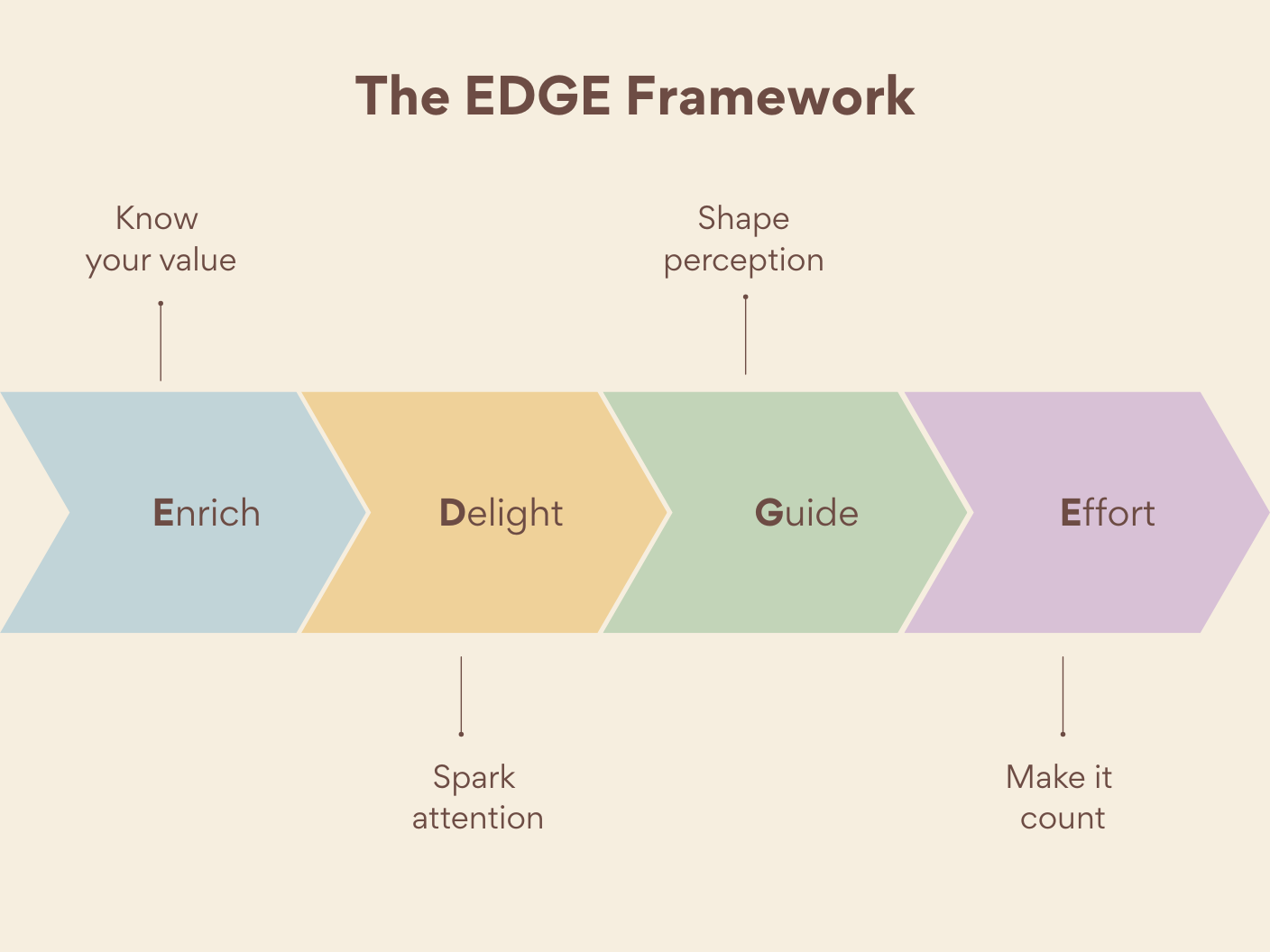 The EDGE Framework

Know your value

Shape perception

Enrich

Delight

Guide

Effort

Spark attention

Make it count